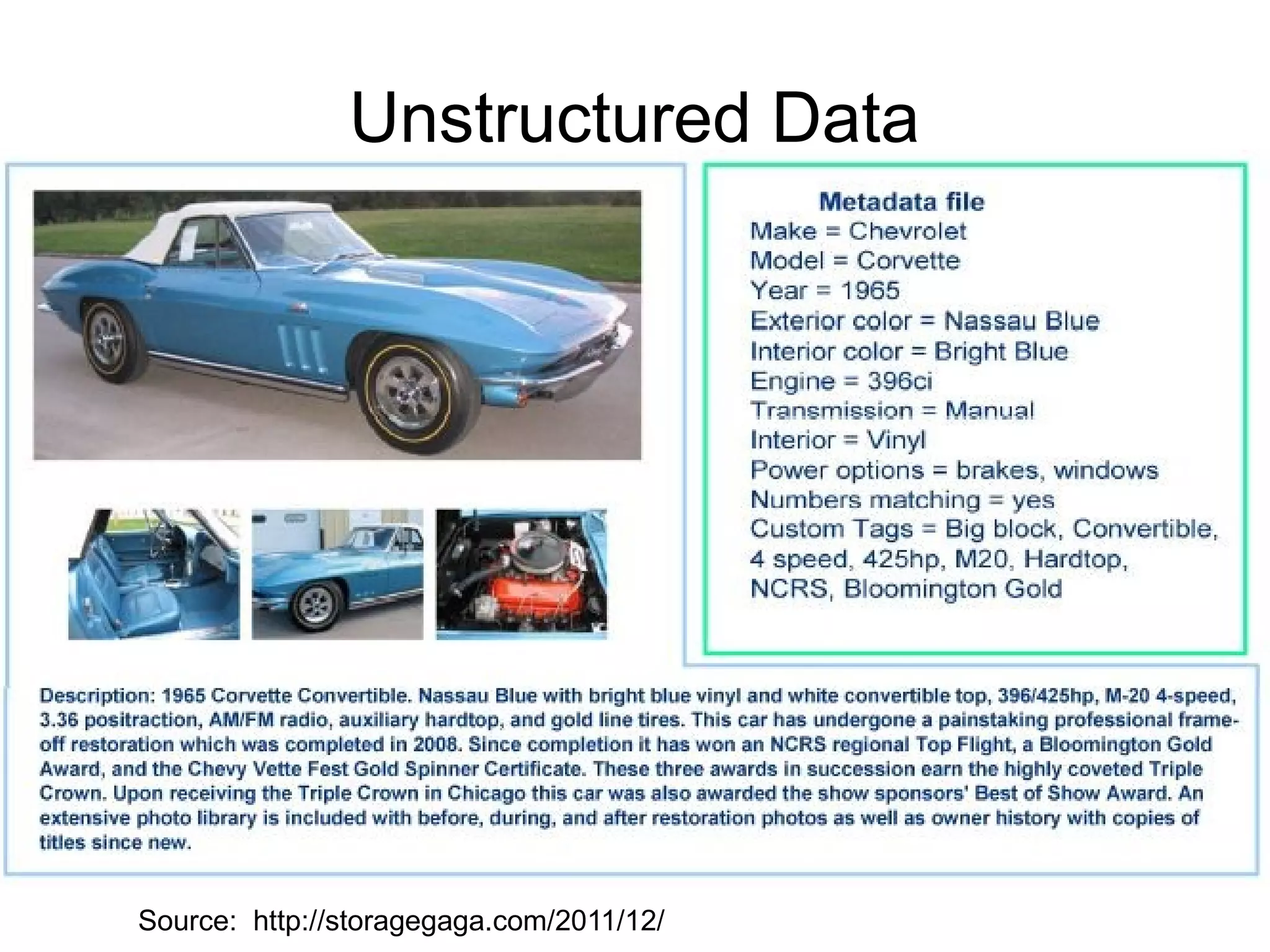 Unstructured Data

Metadata file
Make = Chevrolet
Model = Corvette
Year = 1965
Exterior color = Nassau Blue
Interior color = Bright Blue
Engine = 396ci
Transmission = Manual
Interior = Vinyl
Power options = brakes, windows
Numbers matching = yes
Custom Tags = Big block, Convertible, 4 speed, 425hp, M20, Hardtop, NCRS, Bloomington Gold

Description: 1965 Corvette Convertible. Nassau Blue with bright blue vinyl and white convertible top, 396/425hp, M-20 4-speed, 3.36 positraction, AM/FM radio, auxiliary hardtop, and gold line tires. This car has undergone a painstaking professional frame-off restoration which was completed in 2008. Since completion it has won an NCRS regional Top Flight, a Bloomington Gold Award, and the Chevy Vette Fest Gold Spinner Certificate. These three awards in succession earn the highly coveted Triple Crown. Upon receiving the Triple Crown in Chicago this car was also awarded the show sponsors' Best of Show Award. An extensive photo library is included with before, during, and after restoration photos as well as owner history with copies of titles since new.

Source: http://storagegaga.com/2011/12/